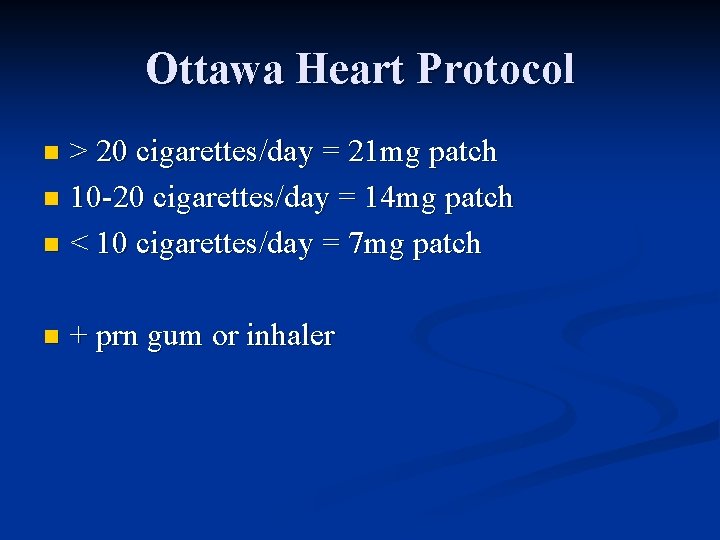 Ottawa Heart Protocol

- > 20 cigarettes/day = 21mg patch
- 10-20 cigarettes/day = 14mg patch
- < 10 cigarettes/day = 7mg patch

- + prn gum or inhaler